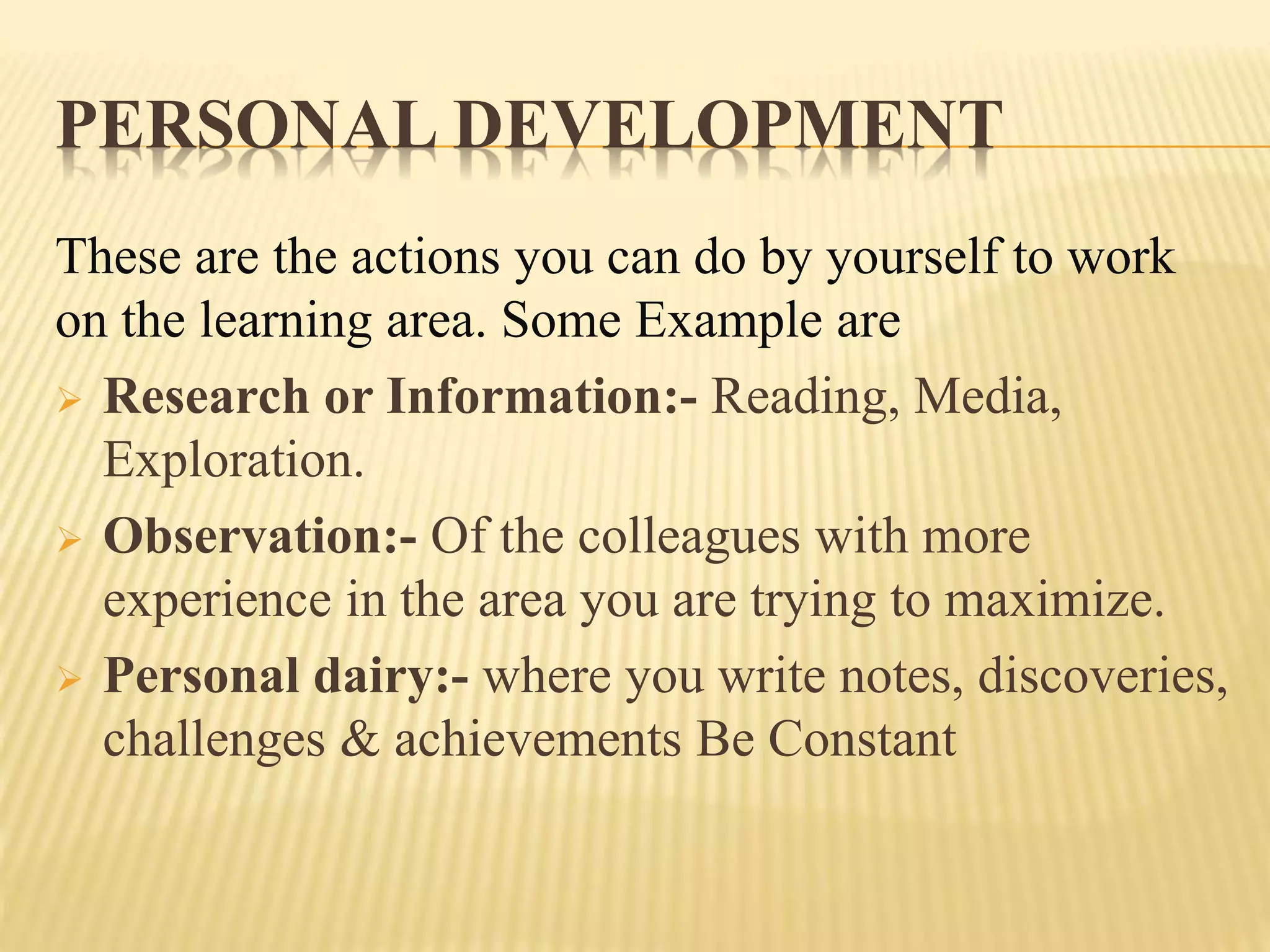 PERSONAL DEVELOPMENT

These are the actions you can do by yourself to work on the learning area. Some Example are

➢ Research or Information:- Reading, Media, Exploration.

➢ Observation:- Of the colleagues with more experience in the area you are trying to maximize.

➢ Personal dairy:- where you write notes, discoveries, challenges & achievements Be Constant